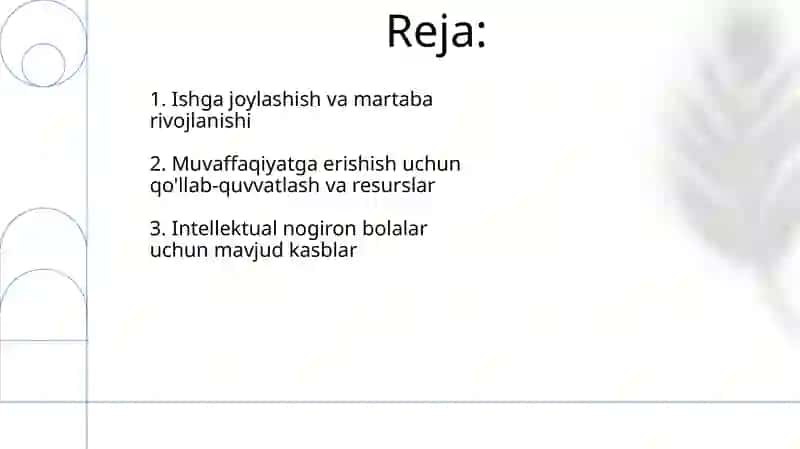 Reja:

1. Ishga joylashish va martaba rivojlanishi

2. Muvaffaqiyatga erishish uchun qo'llab-quvvatlash va resurslar

3. Intellektual nogiron bolalar uchun mavjud kasblar